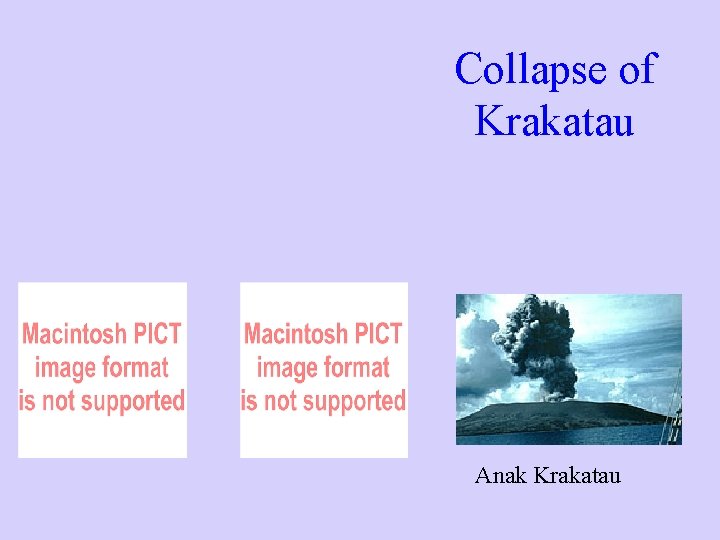 Collapse of Krakatau

Macintosh PICT image format is not supported

Macintosh PICT image format is not supported

Anak Krakatau